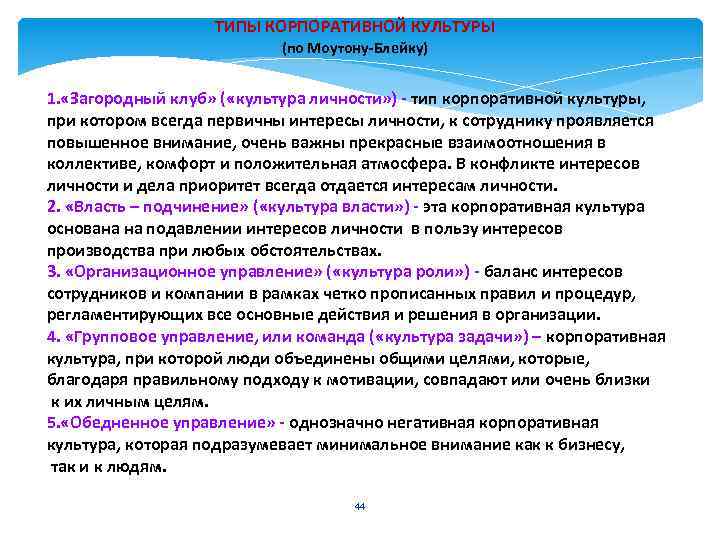 ТИПЫ КОРПОРАТИВНОЙ КУЛЬТУРЫ
(по Моутону-Блейку)

1.«Загородный клуб» («культура личности») - тип корпоративной культуры, при котором всегда первичны интересы личности, к сотруднику проявляется повышенное внимание, очень важны прекрасные взаимоотношения в коллективе, комфорт и положительная атмосфера. В конфликте интересов личности и дела приоритет всегда отдается интересам личности.
2. «Власть – подчинение» («культура власти») - эта корпоративная культура основана на подавлении интересов личности в пользу интересов производства при любых обстоятельствах.
3. «Организационное управление» («культура роли») - баланс интересов сотрудников и компании в рамках четко прописанных правил и процедур, регламентирующих все основные действия и решения в организации.
4. «Групповое управление, или команда («культура задачи») – корпоративная культура, при которой люди объединены общими целями, которые, благодаря правильному подходу к мотивации, совпадают или очень близки к их личным целям.
5.«Обедненное управление» - однозначно негативная корпоративная культура, которая подразумевает минимальное внимание как к бизнесу, так и к людям.

44